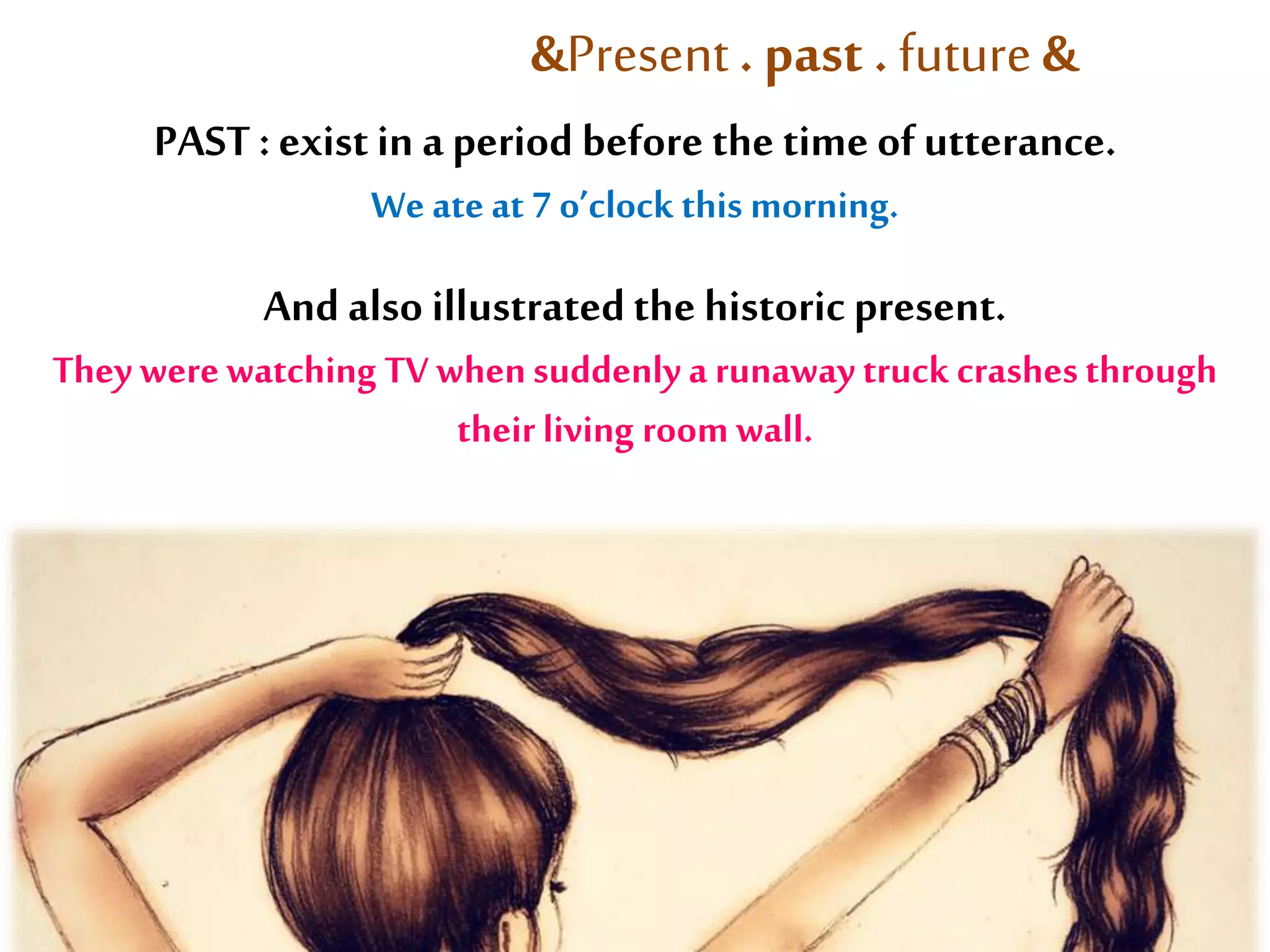 &Present . past . future &

PAST : exist in a period before the time of utterance.

We ate at 7 o'clock this morning.

And also illustrated the historic present.

They were watching TV when suddenly a runaway truck crashes through their living room wall.